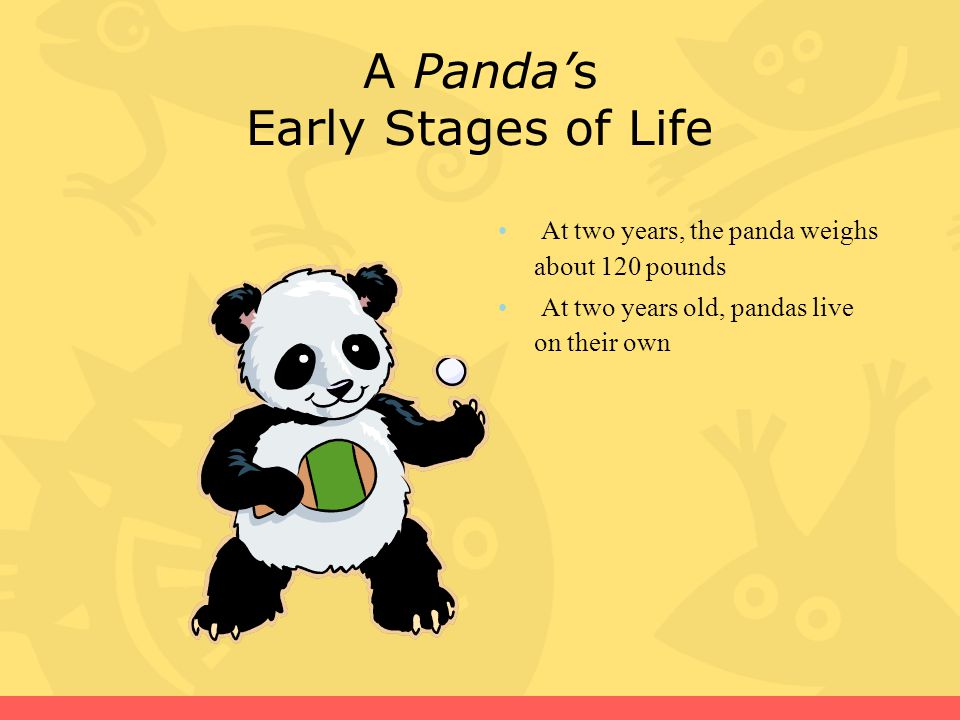 A Panda's
Early Stages of Life

• At two years, the panda weighs about 120 pounds
• At two years old, pandas live on their own